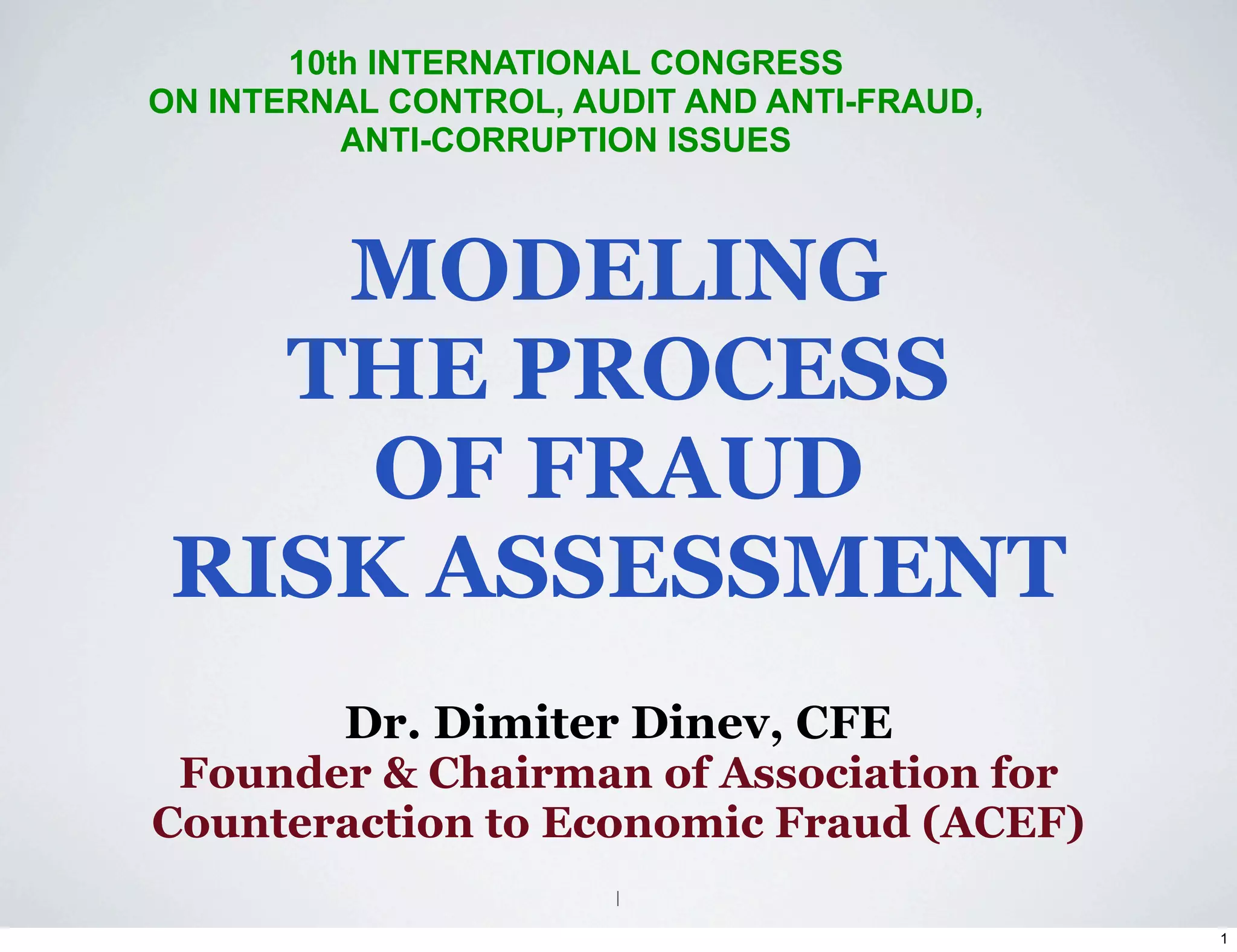 10th INTERNATIONAL CONGRESS
ON INTERNAL CONTROL, AUDIT AND ANTI-FRAUD,
ANTI-CORRUPTION ISSUES

MODELING
THE PROCESS
OF FRAUD
RISK ASSESSMENT

Dr. Dimiter Dinev, CFE
Founder & Chairman of Association for Counteraction to Economic Fraud (ACEF)

1